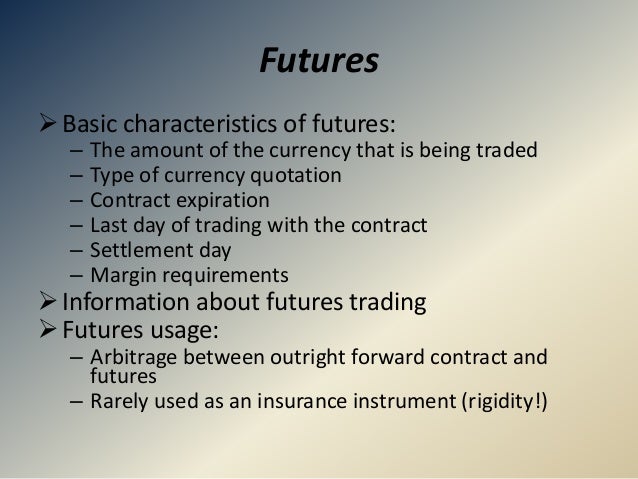 Futures

➢ Basic characteristics of futures:
– The amount of the currency that is being traded
– Type of currency quotation
– Contract expiration
– Last day of trading with the contract
– Settlement day
– Margin requirements
➢ Information about futures trading
➢ Futures usage:
– Arbitrage between outright forward contract and futures
– Rarely used as an insurance instrument (rigidity!)